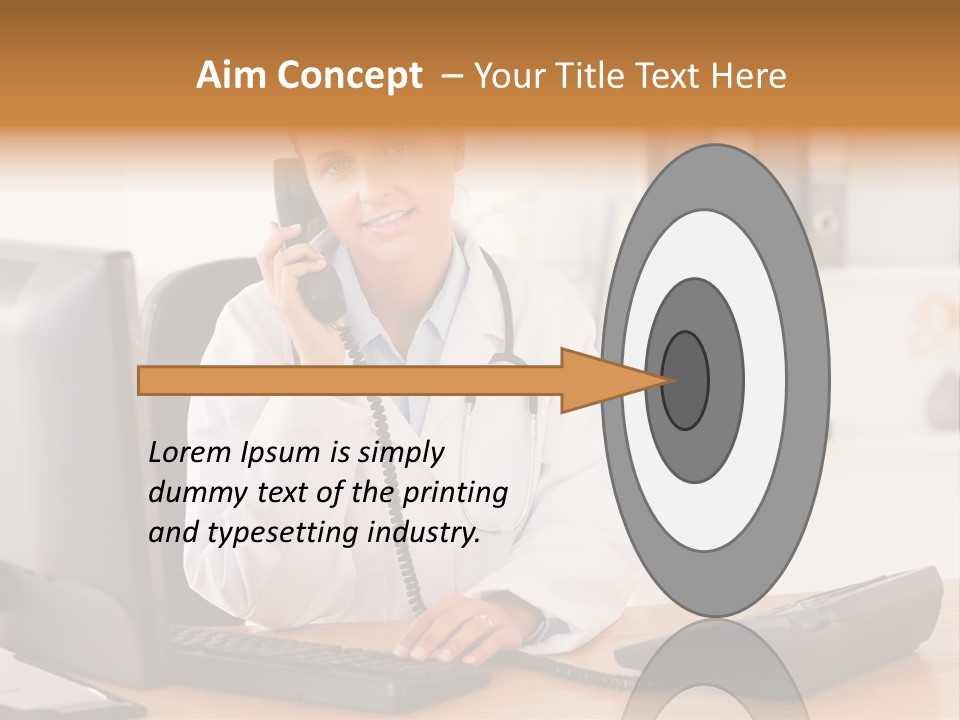 Aim Concept – Your Title Text Here

Lorem Ipsum is simply dummy text of the printing and typesetting industry.